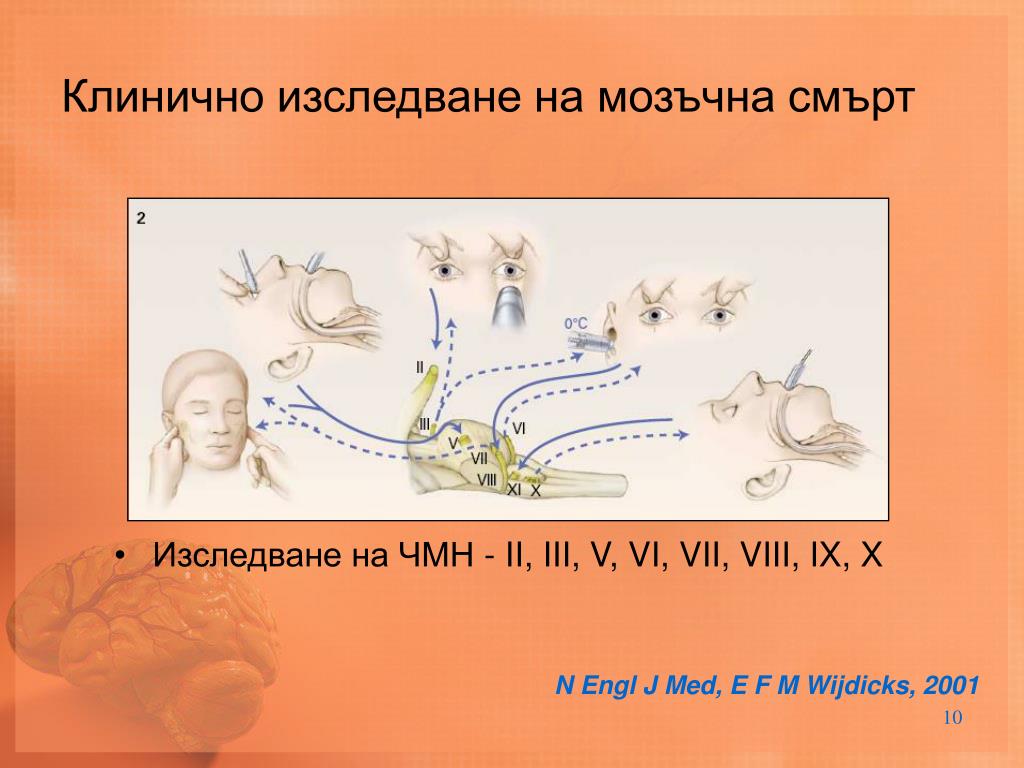 Клинично изследване на мозъчна смърт

2

0°C

II

III

V

VI

VII

VIII

XI X

• Изследване на ЧМН - II, III, V, VI, VII, VIII, IX, X

N Engl J Med, E F M Wijdicks, 2001

10